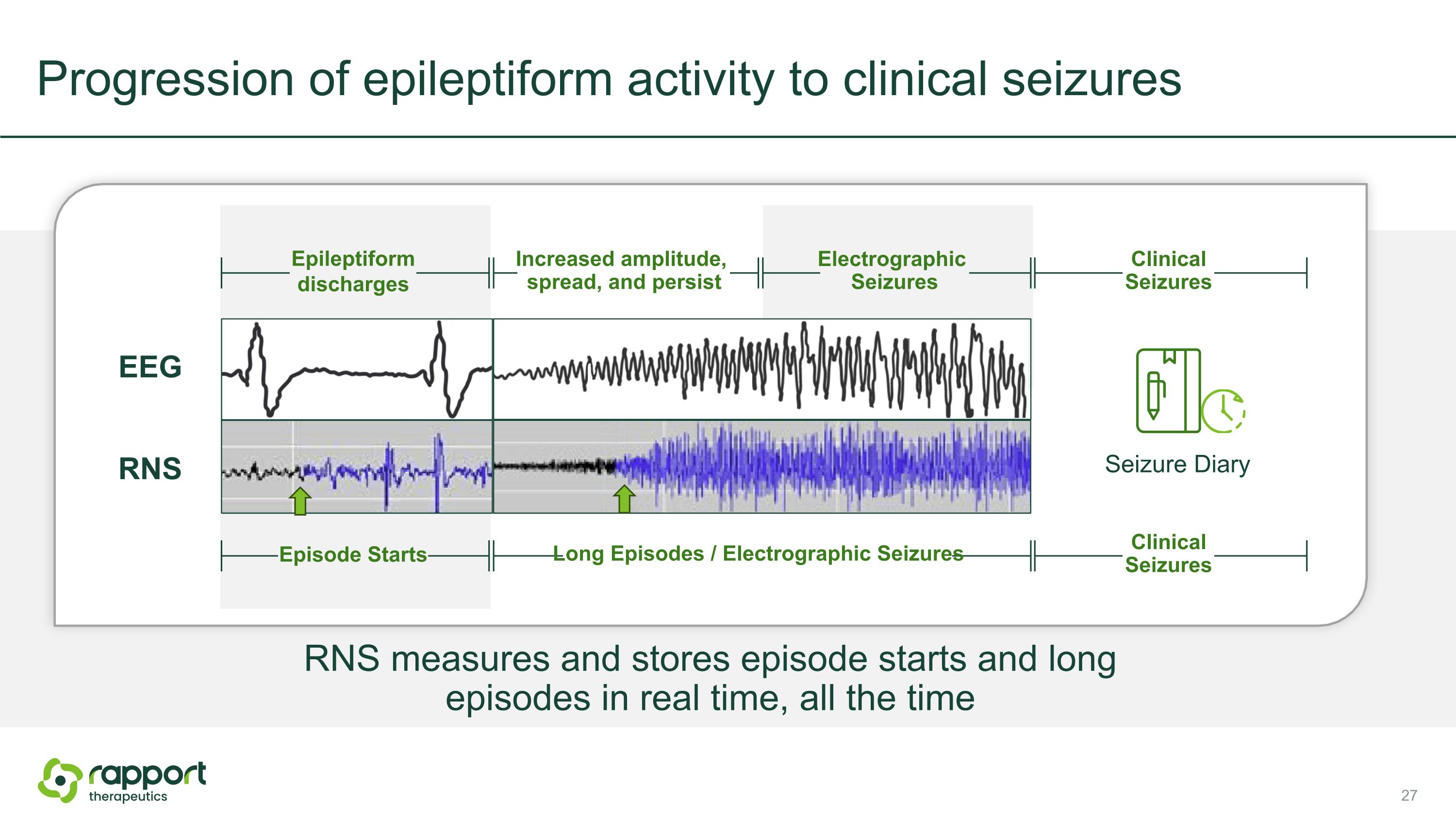 Progression of epileptiform activity to clinical seizures

Epileptiform discharges

Increased amplitude, spread, and persist

Electrographic Seizures

Clinical Seizures

EEG

RNS

Seizure Diary

Episode Starts

Long Episodes / Electrographic Seizures

Clinical Seizures

RNS measures and stores episode starts and long episodes in real time, all the time

rapport therapeutics

27